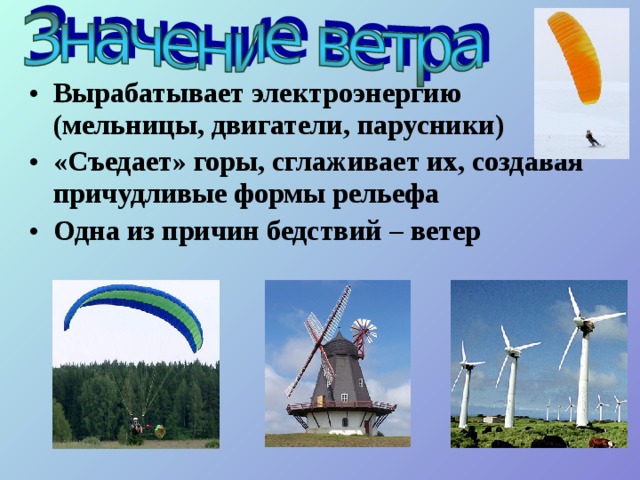 Значение ветра

• Вырабатывает электроэнергию (мельницы, двигатели, парусники)
• «Съедает» горы, сглаживает их, создавая причудливые формы рельефа
• Одна из причин бедствий – ветер